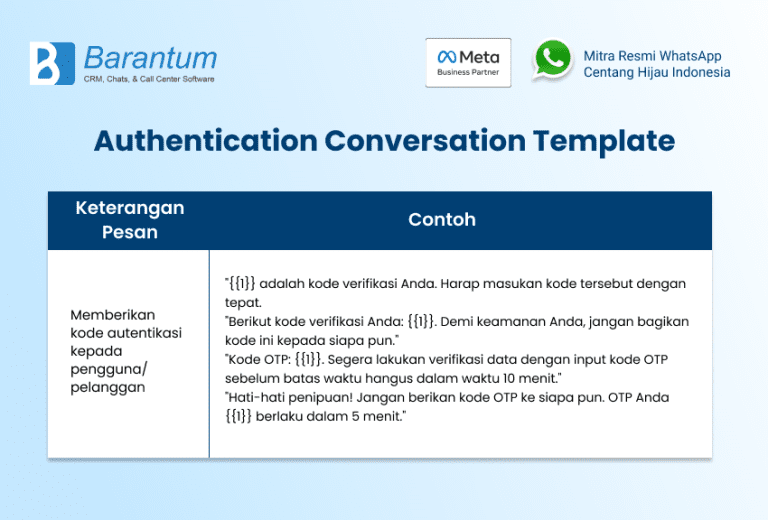 Barantum
CRM, Chats, & Call Center Software

Meta
Business Partner

Mitra Resmi WhatsApp
Centang Hijau Indonesia

Authentication Conversation Template

| Keterangan Pesan | Contoh |
|---|---|
| Memberikan kode autentikasi kepada pengguna/ pelanggan | "{{1}} adalah kode verifikasi Anda. Harap masukan kode tersebut dengan tepat. "Berikut kode verifikasi Anda: {{1}}. Demi keamanan Anda, jangan bagikan kode ini kepada siapa pun." "Kode OTP: {{1}}. Segera lakukan verifikasi data dengan input kode OTP sebelum batas waktu hangus dalam waktu 10 menit." "Hati-hati penipuan! Jangan berikan kode OTP ke siapa pun. OTP Anda {{1}} berlaku dalam 5 menit." |